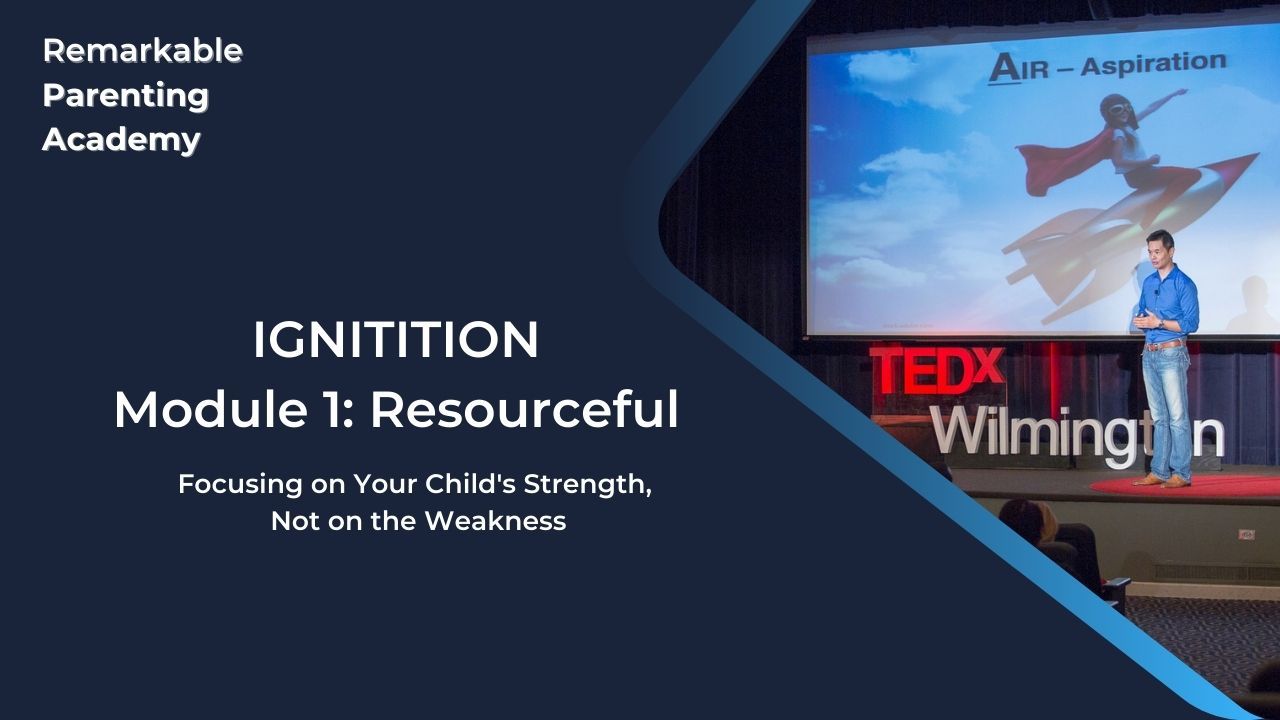 Remarkable Parenting Academy

IGNITITION
Module 1: Resourceful

Focusing on Your Child's Strength, Not on the Weakness

AIR – Aspiration

TEDx
Wilmington